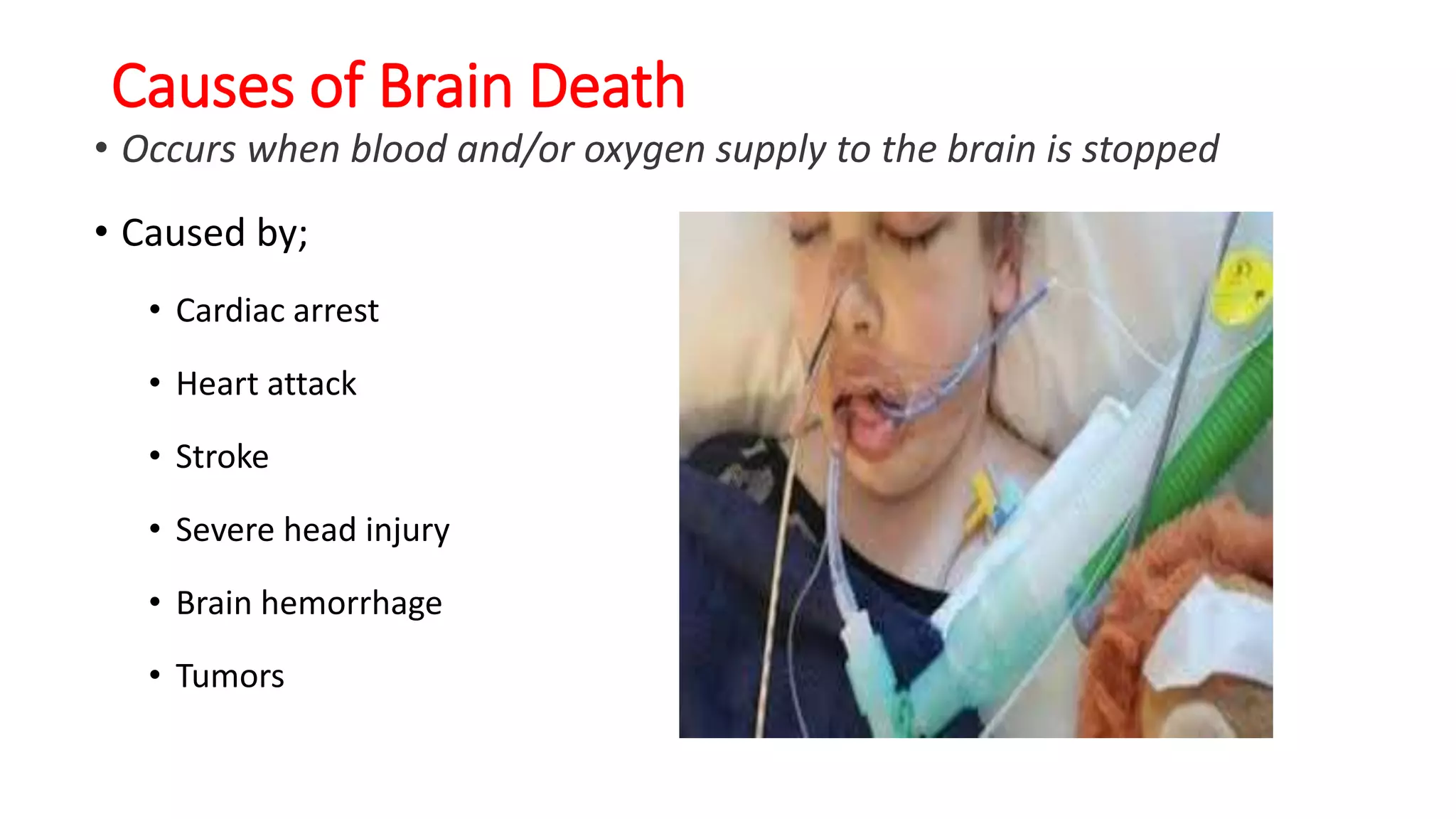 Causes of Brain Death

• Occurs when blood and/or oxygen supply to the brain is stopped

• Caused by;

• Cardiac arrest

• Heart attack

• Stroke

• Severe head injury

• Brain hemorrhage

• Tumors